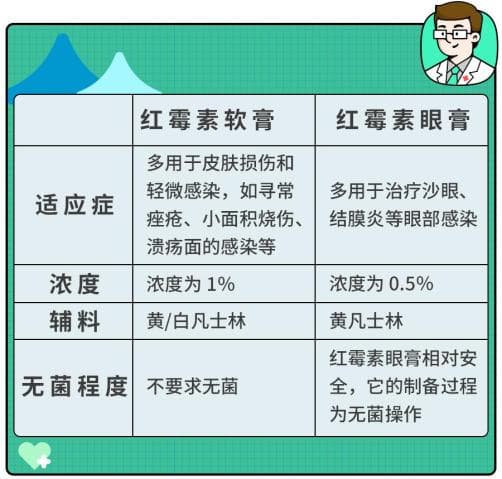 | | 红霉素软膏 | 红霉素眼膏 |
|---|---|---|
| 适应症 | 多用于皮肤损伤和轻微感染，如寻常痤疮、小面积烧伤、溃疡面的感染等 | 多用于治疗沙眼、结膜炎等眼部感染 |
| 浓度 | 浓度为 1% | 浓度为 0.5% |
| 辅料 | 黄/白凡士林 | 黄凡士林 |
| 无菌程度 | 不要求无菌 | 红霉素眼膏相对安全，它的制备过程为无菌操作 |